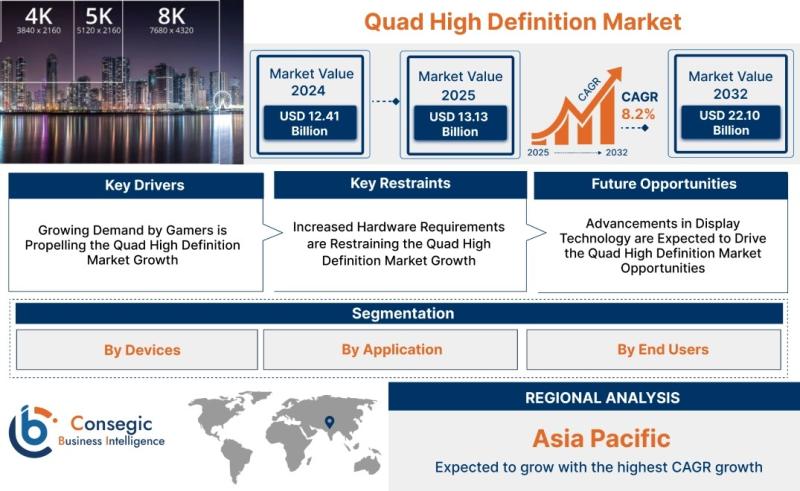 4K
3840 x 2160

5K
5120 x 2160

8K
7680 x 4320

Quad High Definition Market

Market Value 2024
USD 12.41 Billion

Market Value 2025
USD 13.13 Billion

CAGR
2025
2032

CAGR
8.2%

Market Value 2032
USD 22.10 Billion

Key Drivers
Growing Demand by Gamers is Propelling the Quad High Definition Market Growth

Key Restraints
Increased Hardware Requirements are Restraining the Quad High Definition Market Growth

Future Opportunities
Advancements in Display Technology are Expected to Drive the Quad High Definition Market Opportunities

Segmentation
By Devices
By Application
By End Users

Consegic
Business Intelligence

REGIONAL ANALYSIS
Asia Pacific
Expected to grow with the highest CAGR growth